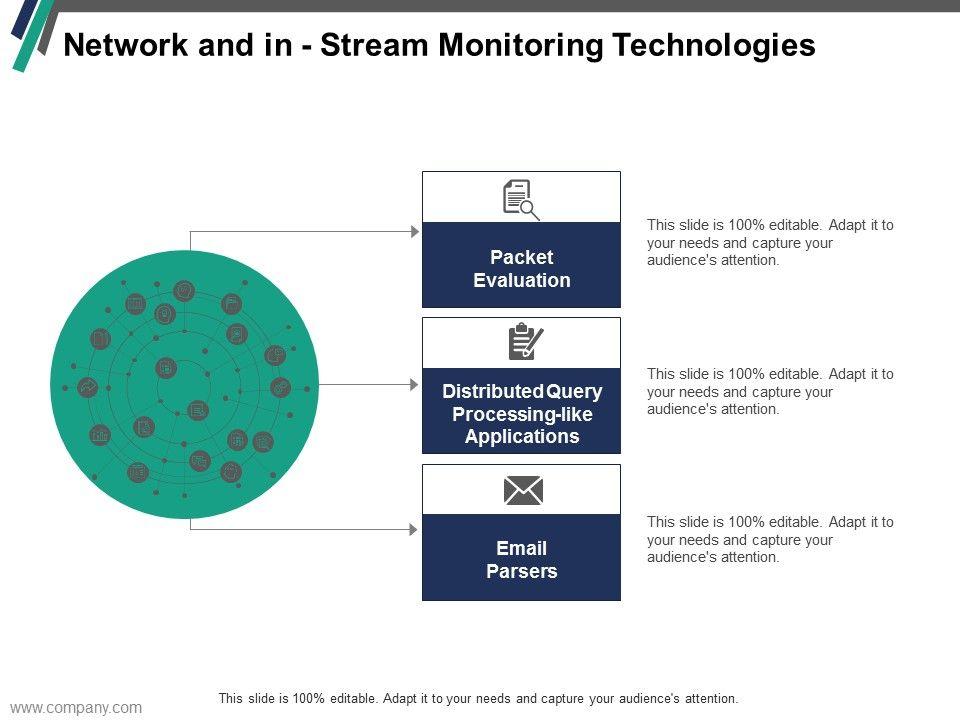 Network and in - Stream Monitoring Technologies

Packet Evaluation

This slide is 100% editable. Adapt it to your needs and capture your audience's attention.

Distributed Query Processing-like Applications

This slide is 100% editable. Adapt it to your needs and capture your audience's attention.

Email Parsers

This slide is 100% editable. Adapt it to your needs and capture your audience's attention.

www.company.com

This slide is 100% editable. Adapt it to your needs and capture your audience's attention.